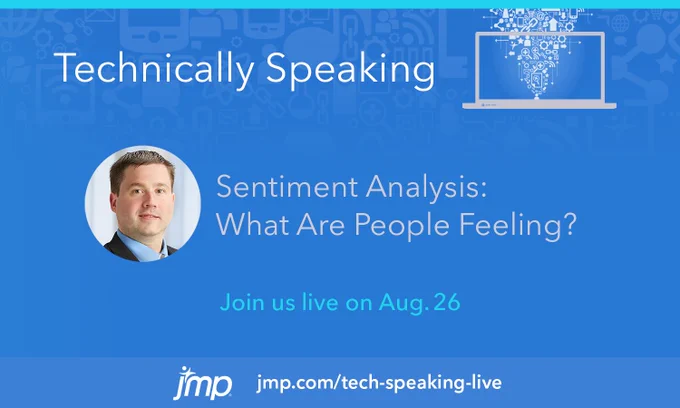 Technically Speaking

Sentiment Analysis: What Are People Feeling?

Join us live on Aug. 26

jmp

jmp.com/tech-speaking-live